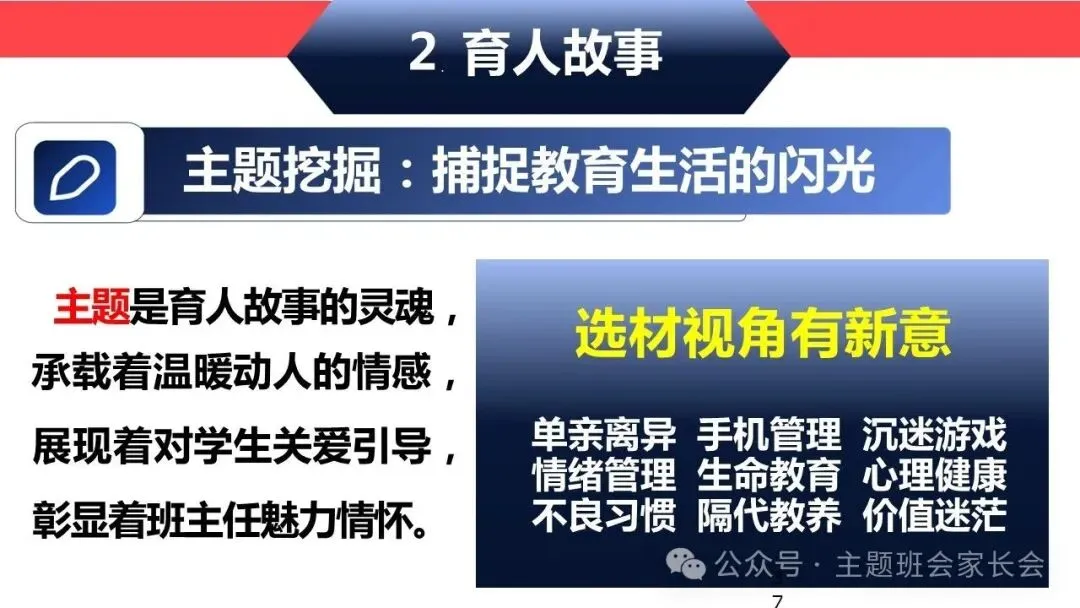 2. 育人故事

主题挖掘：捕捉教育生活的闪光

主题是育人故事的灵魂，承载着温暖动人的情感，展现着对学生关爱引导，彰显着班主任魅力情怀。

选材视角有新意

单亲离异 手机管理 沉迷游戏
情绪管理 生命教育 心理健康
不良习惯 隔代教养 价值迷茫

公众号 · 主题班会家长会

7